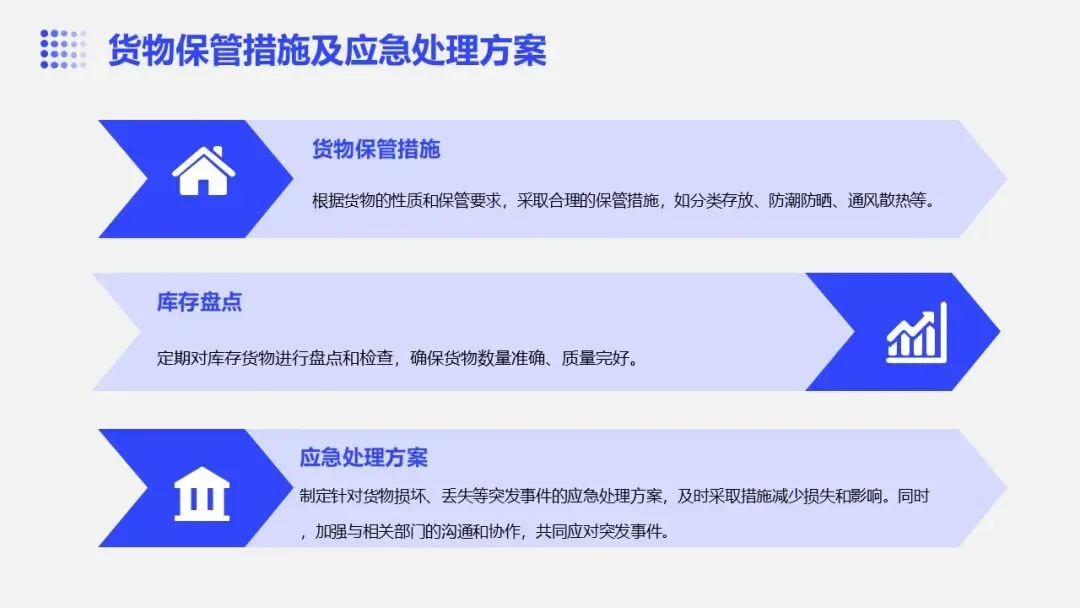 货物保管措施及应急处理方案

货物保管措施

根据货物的性质和保管要求，采取合理的保管措施，如分类存放、防潮防晒、通风散热等。

库存盘点

定期对库存货物进行盘点和检查，确保货物数量准确、质量完好。

应急处理方案

制定针对货物损坏、丢失等突发事件的应急处理方案，及时采取措施减少损失和影响。同时，加强与相关部门的沟通和协作，共同应对突发事件。